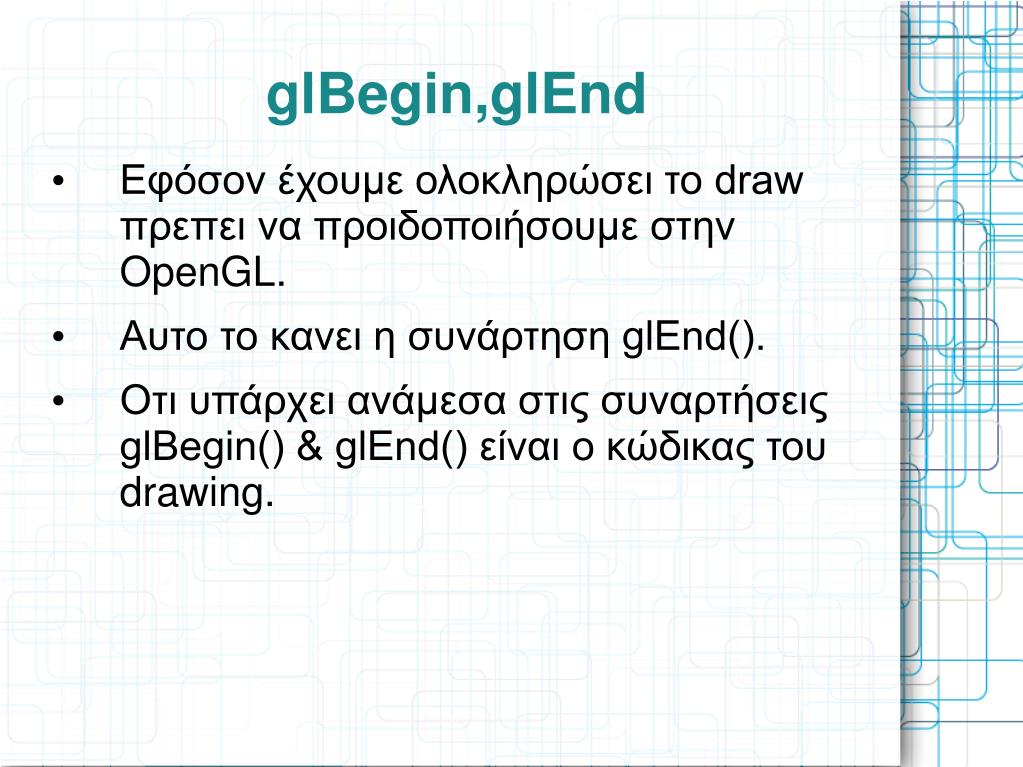 glBegin,glEnd

• Εφόσον έχουμε ολοκληρώσει το draw πρεπει να προιδοποιήσουμε στην OpenGL.

• Αυτο το κανει η συνάρτηση glEnd().

• Οτι υπάρχει ανάμεσα στις συναρτήσεις glBegin() & glEnd() είναι ο κώδικας του drawing.